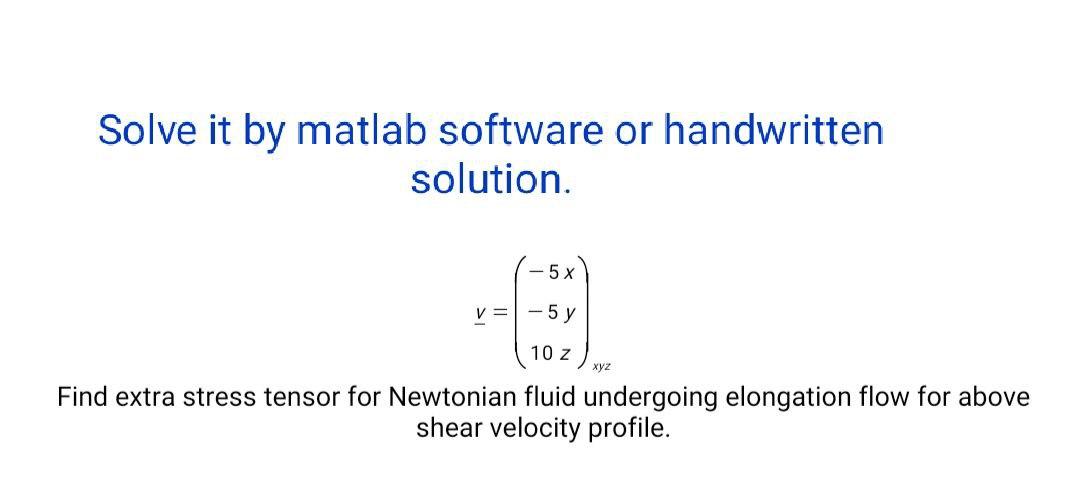 Solve it by matlab software or handwritten solution.

$\underline{v} = \begin{pmatrix} -5x \\ -5y \\ 10z \end{pmatrix}_{xyz}$

Find extra stress tensor for Newtonian fluid undergoing elongation flow for above shear velocity profile.